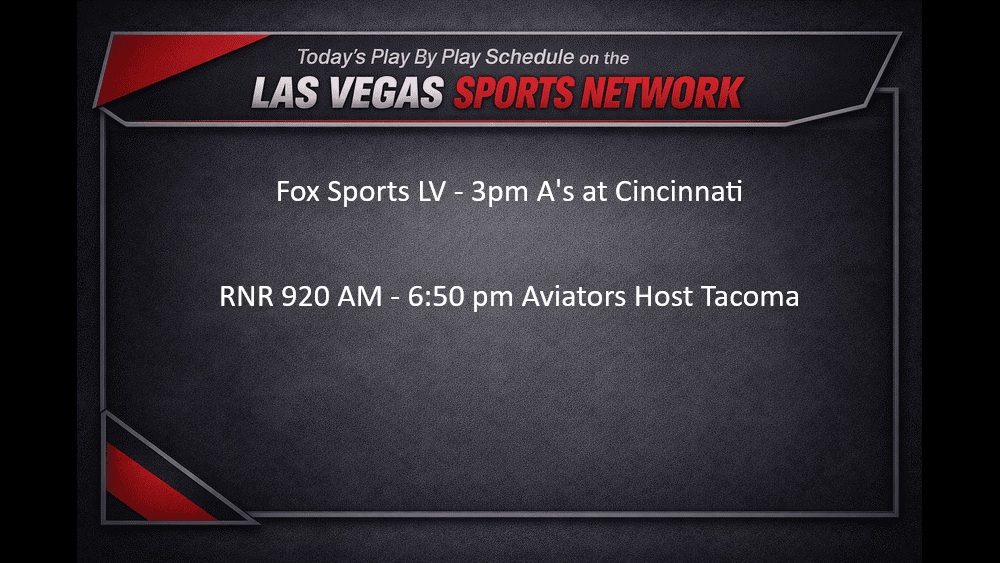 Today's Play By Play Schedule on the
LAS VEGAS SPORTS NETWORK

Fox Sports LV - 3pm A's at Cincinnati

RNR 920 AM - 6:50 pm Aviators Host Tacoma